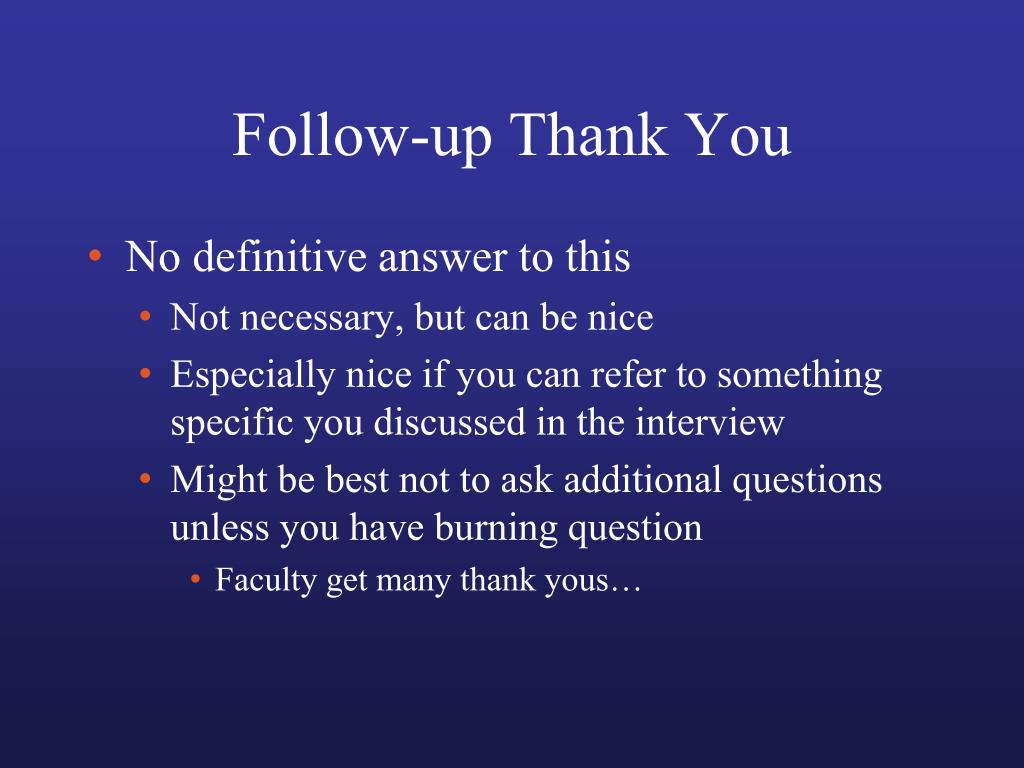 Follow-up Thank You

• No definitive answer to this
  • Not necessary, but can be nice
  • Especially nice if you can refer to something specific you discussed in the interview
  • Might be best not to ask additional questions unless you have burning question
    • Faculty get many thank yous…